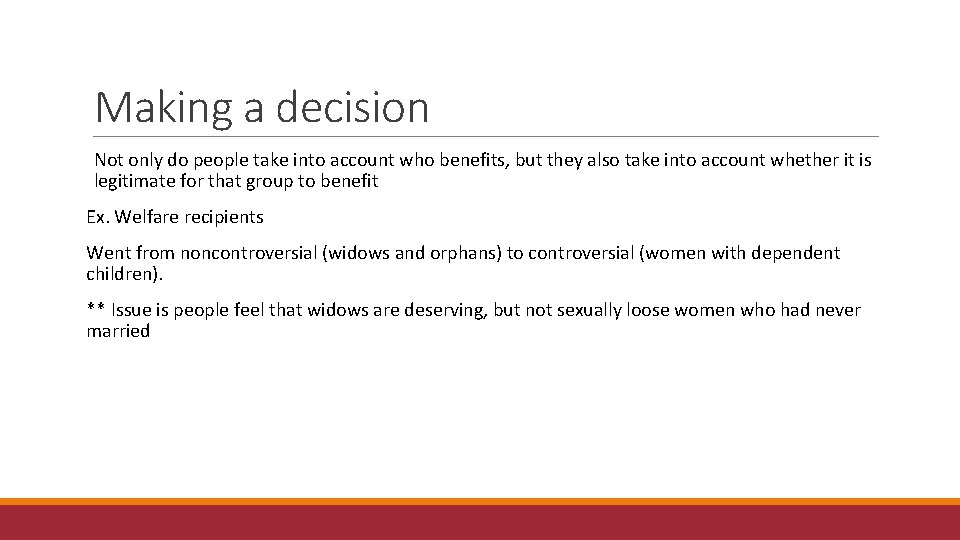 Making a decision

Not only do people take into account who benefits, but they also take into account whether it is legitimate for that group to benefit

Ex. Welfare recipients

Went from noncontroversial (widows and orphans) to controversial (women with dependent children).

** Issue is people feel that widows are deserving, but not sexually loose women who had never married